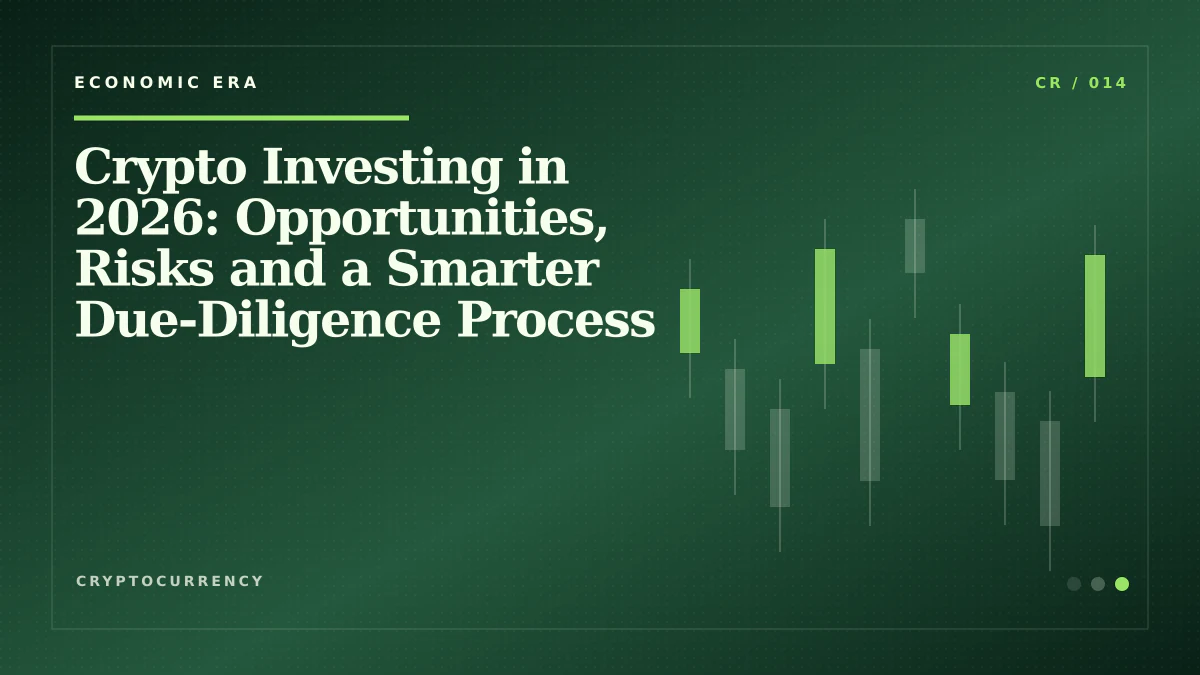 ECONOMIC ERA

CR / 014

Crypto Investing in 2026: Opportunities, Risks and a Smarter Due-Diligence Process

CRYPTOCURRENCY